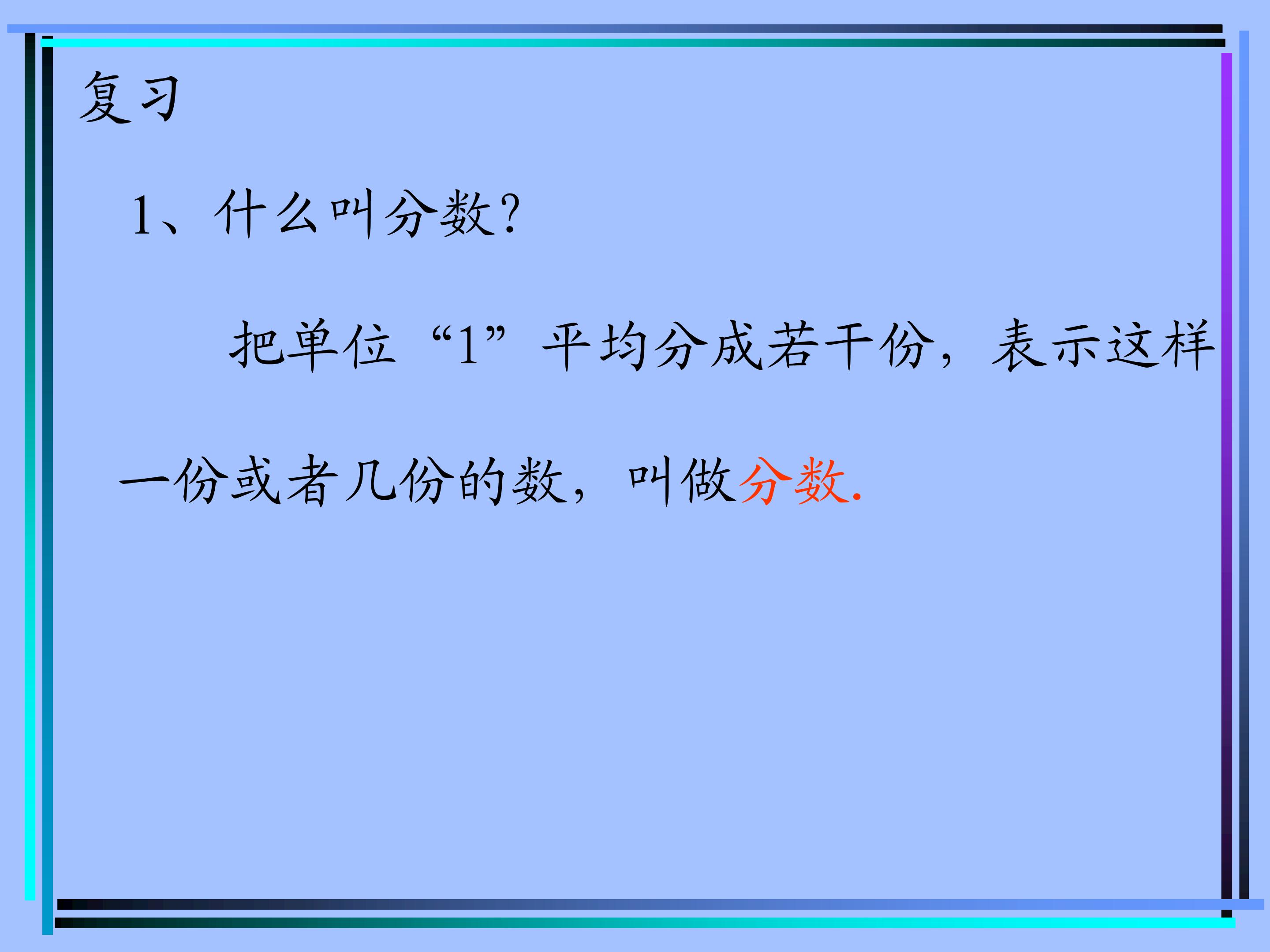 复习

1、什么叫分数?

把单位“1”平均分成若干份，表示这样一份或者几份的数，叫做分数.